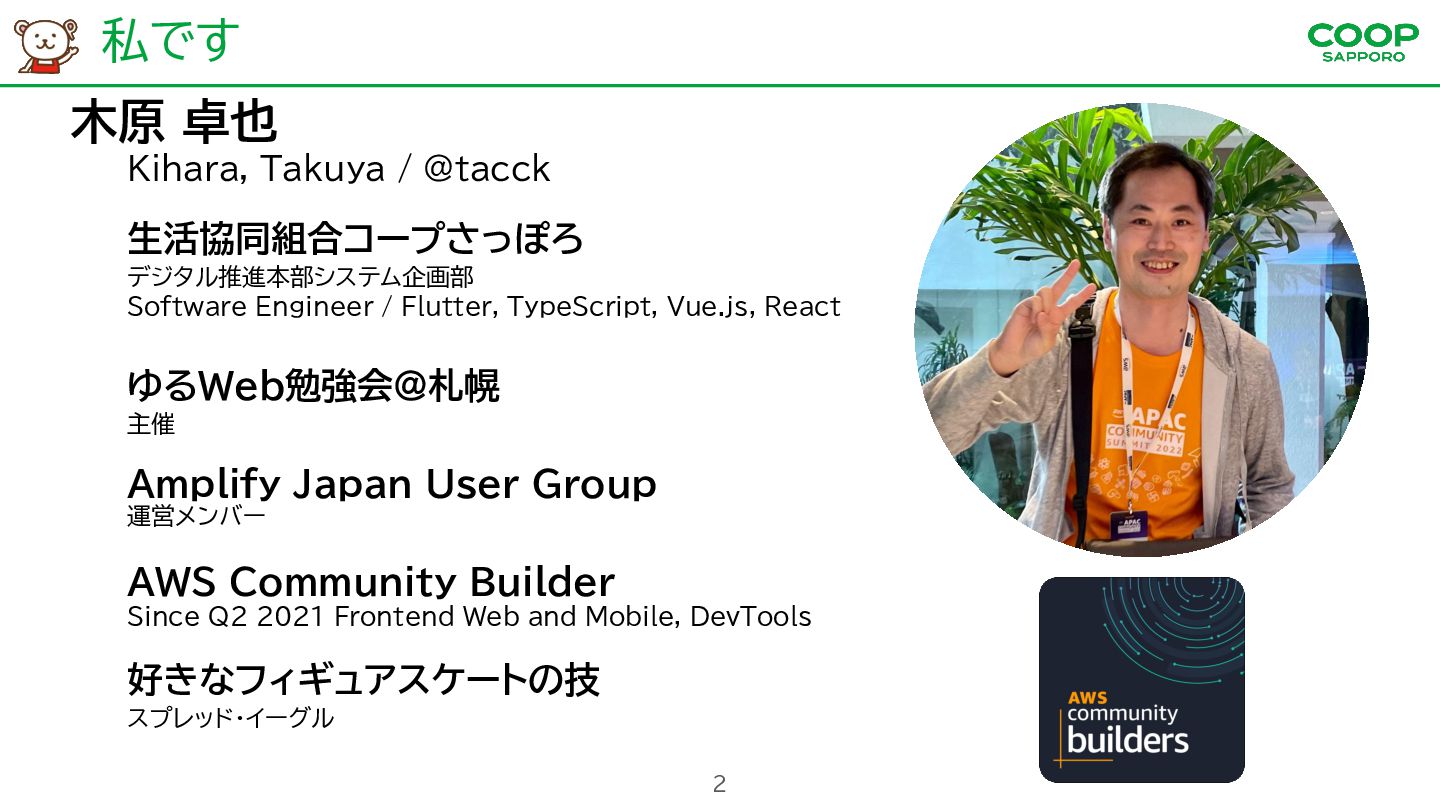 私です

COOP SAPPORO

木原 卓也
Kihara, Takuya / @tacck

生活協同組合コープさっぽろ
デジタル推進本部システム企画部
Software Engineer / Flutter, TypeScript, Vue.js, React

ゆるWeb勉強会@札幌
主催

Amplify Japan User Group
運営メンバー

AWS Community Builder
Since Q2 2021 Frontend Web and Mobile, DevTools

好きなフィギュアスケートの技
スプレッド・イーグル

APAC COMMUNITY SUMMIT 2022

AWS community builders

2